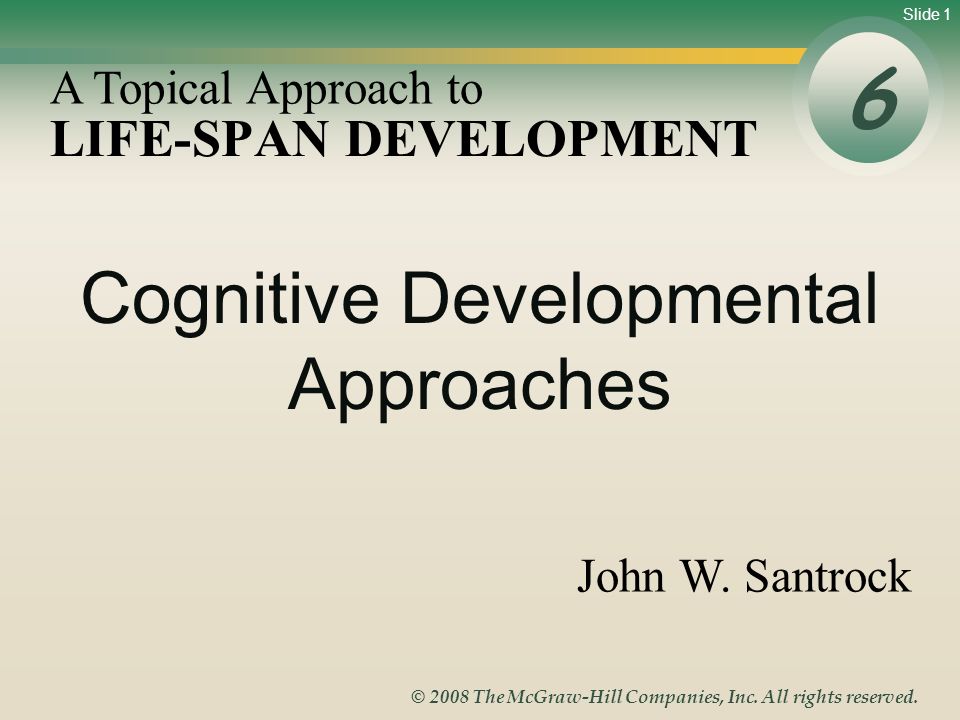 Slide 1

A Topical Approach to
LIFE-SPAN DEVELOPMENT

6

Cognitive Developmental Approaches

John W. Santrock

© 2008 The McGraw-Hill Companies, Inc. All rights reserved.